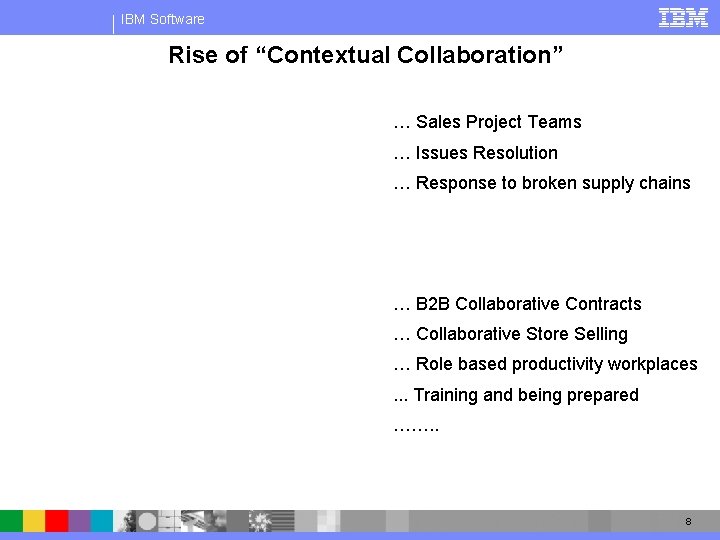 IBM Software

IBM

Rise of “Contextual Collaboration”

… Sales Project Teams

… Issues Resolution

… Response to broken supply chains

… B2B Collaborative Contracts

… Collaborative Store Selling

… Role based productivity workplaces

... Training and being prepared

……..

8